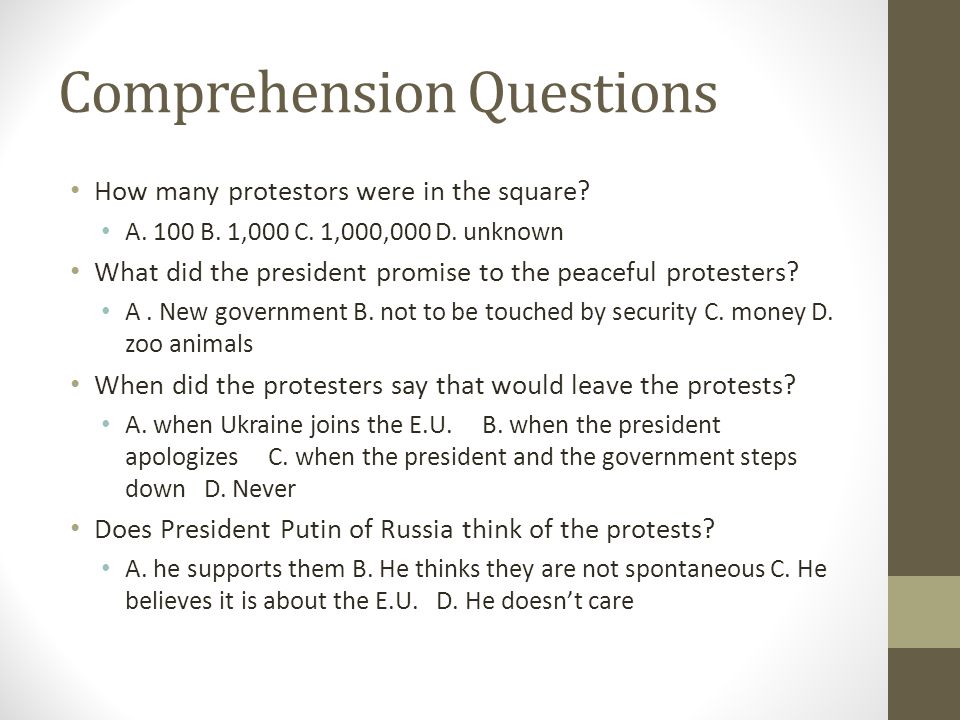 Comprehension Questions

• How many protestors were in the square?
• A. 100 B. 1,000 C. 1,000,000 D. unknown
• What did the president promise to the peaceful protesters?
• A . New government B. not to be touched by security C. money D. zoo animals
• When did the protesters say that would leave the protests?
• A. when Ukraine joins the E.U. B. when the president apologizes C. when the president and the government steps down D. Never
• Does President Putin of Russia think of the protests?
• A. he supports them B. He thinks they are not spontaneous C. He believes it is about the E.U. D. He doesn't care